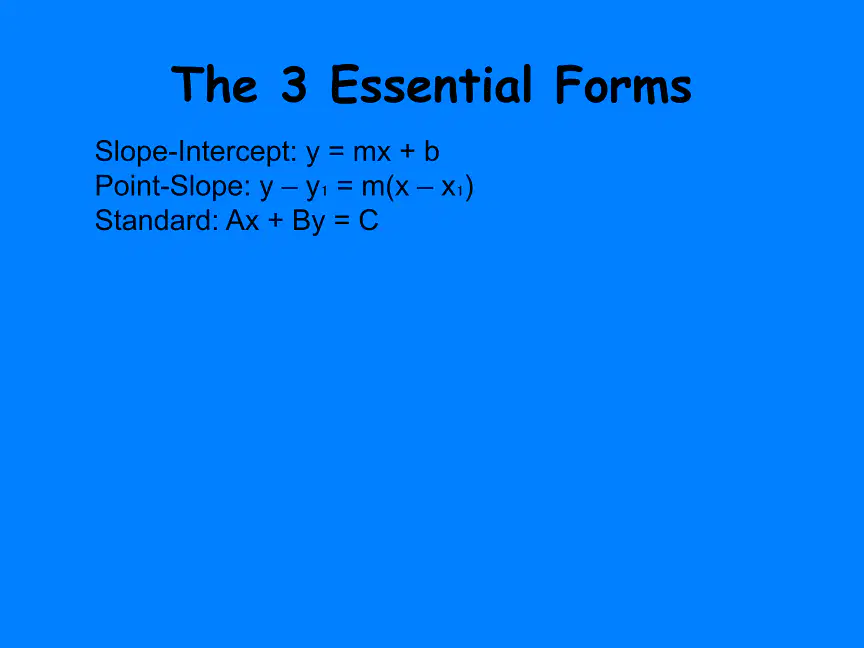 The 3 Essential Forms

Slope-Intercept: $y = mx + b$
Point-Slope: $y - y_1 = m(x - x_1)$
Standard: $Ax + By = C$